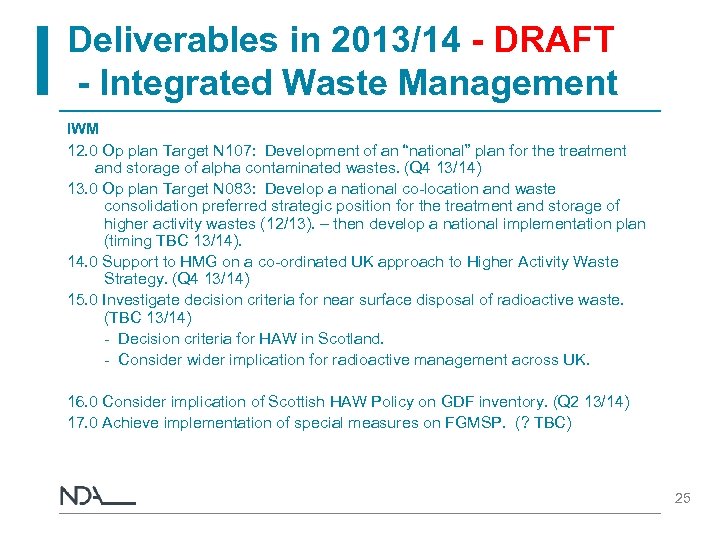 Deliverables in 2013/14 - DRAFT
- Integrated Waste Management

IWM

12.0 Op plan Target N107: Development of an "national" plan for the treatment and storage of alpha contaminated wastes. (Q4 13/14)

13.0 Op plan Target N083: Develop a national co-location and waste consolidation preferred strategic position for the treatment and storage of higher activity wastes (12/13). – then develop a national implementation plan (timing TBC 13/14).

14.0 Support to HMG on a co-ordinated UK approach to Higher Activity Waste Strategy. (Q4 13/14)

15.0 Investigate decision criteria for near surface disposal of radioactive waste. (TBC 13/14)
- Decision criteria for HAW in Scotland.
- Consider wider implication for radioactive management across UK.

16.0 Consider implication of Scottish HAW Policy on GDF inventory. (Q2 13/14)

17.0 Achieve implementation of special measures on FGMSP. (? TBC)

NDA

25